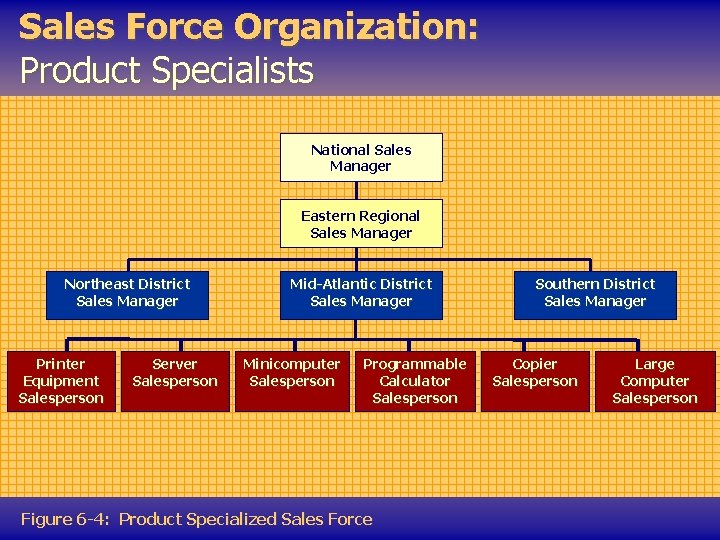 Sales Force Organization:
Product Specialists

National Sales Manager

Eastern Regional Sales Manager

Northeast District Sales Manager

Mid-Atlantic District Sales Manager

Southern District Sales Manager

Printer Equipment Salesperson

Server Salesperson

Minicomputer Salesperson

Programmable Calculator Salesperson

Copier Salesperson

Large Computer Salesperson

Figure 6-4: Product Specialized Sales Force